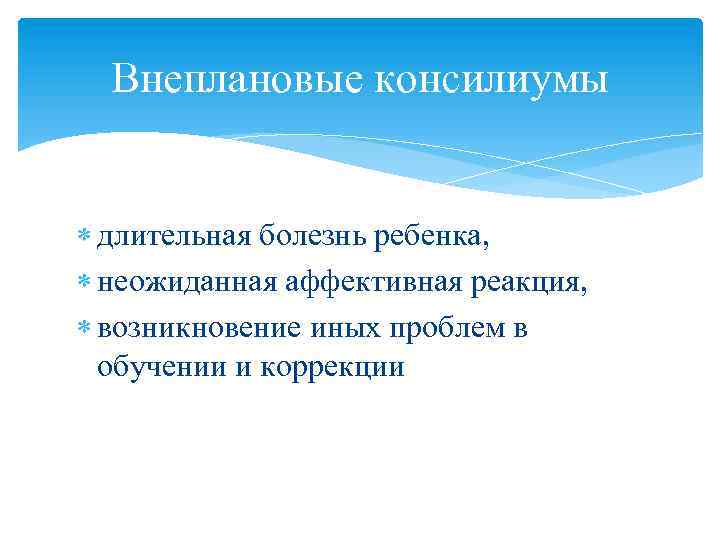 Внеплановые консилиумы

* длительная болезнь ребенка,
* неожиданная аффективная реакция,
* возникновение иных проблем в обучении и коррекции